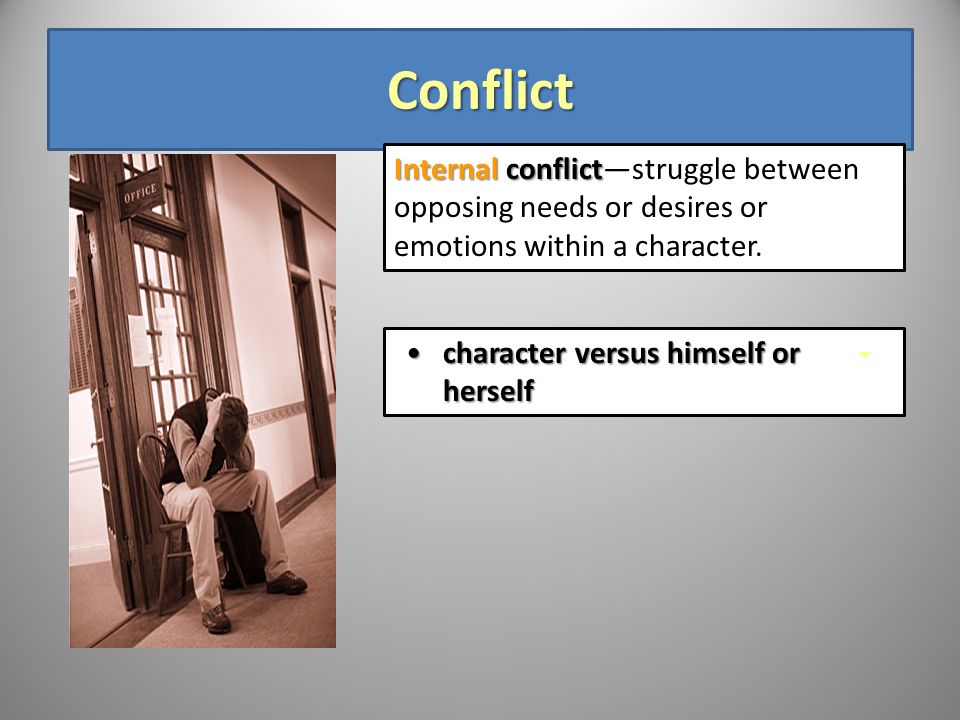 Conflict

OFFICE

Internal conflict—struggle between opposing needs or desires or emotions within a character.

• character versus himself or herself